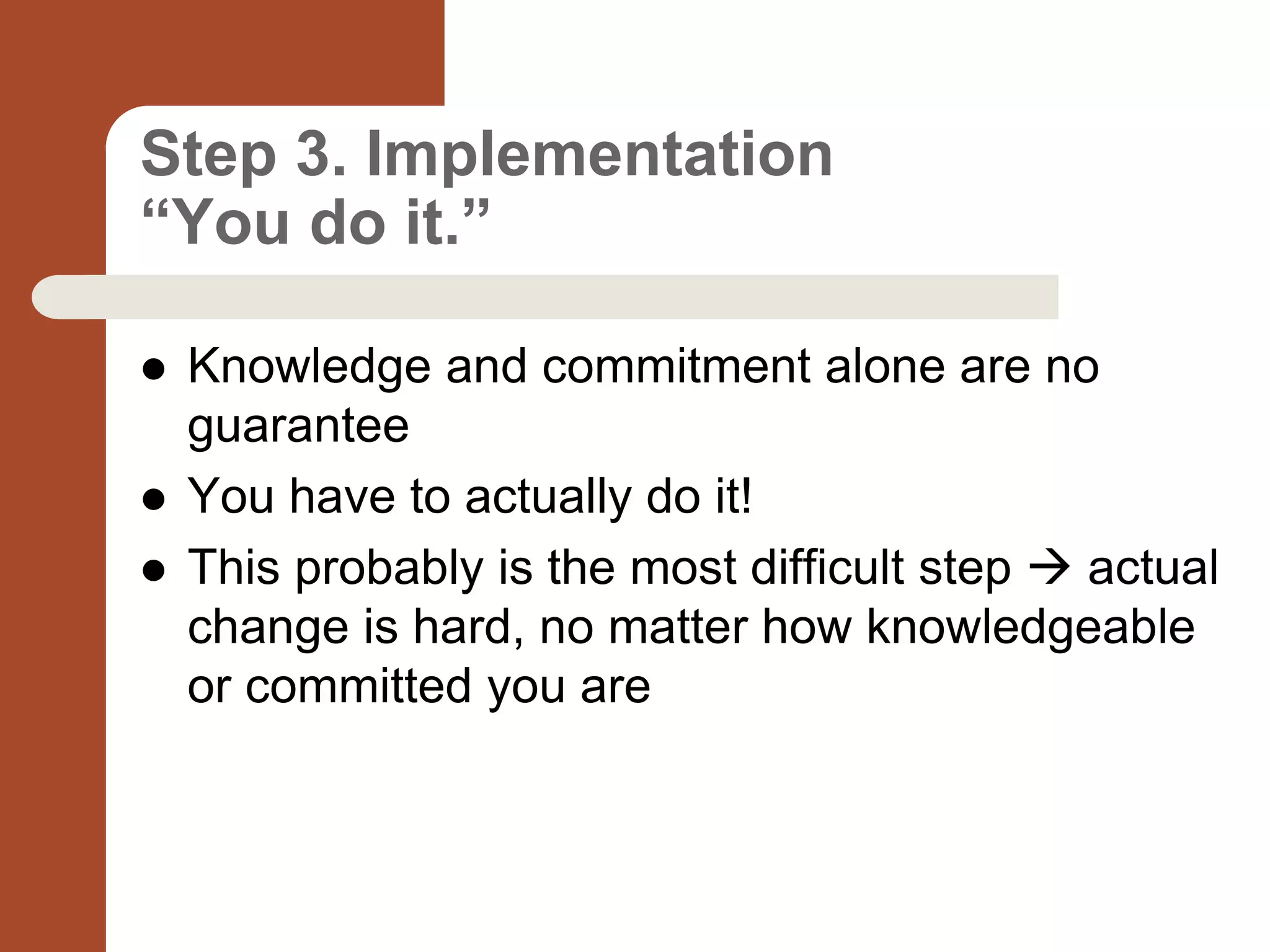 Step 3. Implementation
“You do it.”

● Knowledge and commitment alone are no guarantee
● You have to actually do it!
● This probably is the most difficult step → actual change is hard, no matter how knowledgeable or committed you are